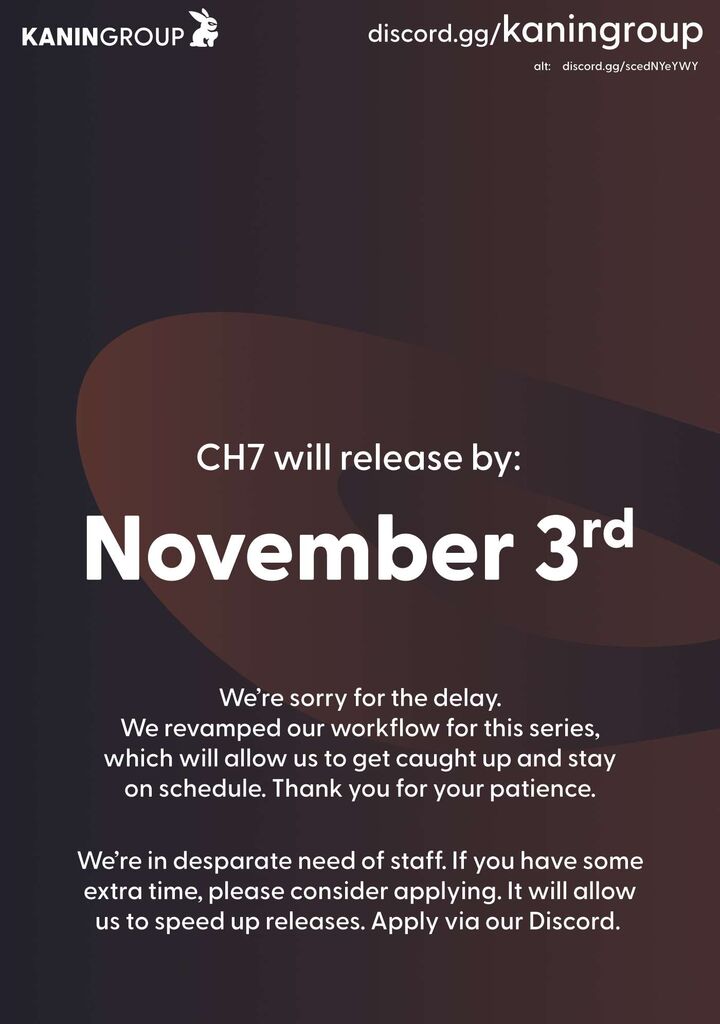 KANINGROUP

discord.gg/kaningroup

alt: discord.gg/scedNYeYWY

CH7 will release by:

November 3rd

We're sorry for the delay. We revamped our workflow for this series, which will allow us to get caught up and stay on schedule. Thank you for your patience.

We're in desparate need of staff. If you have some extra time, please consider applying. It will allow us to speed up releases. Apply via our Discord.